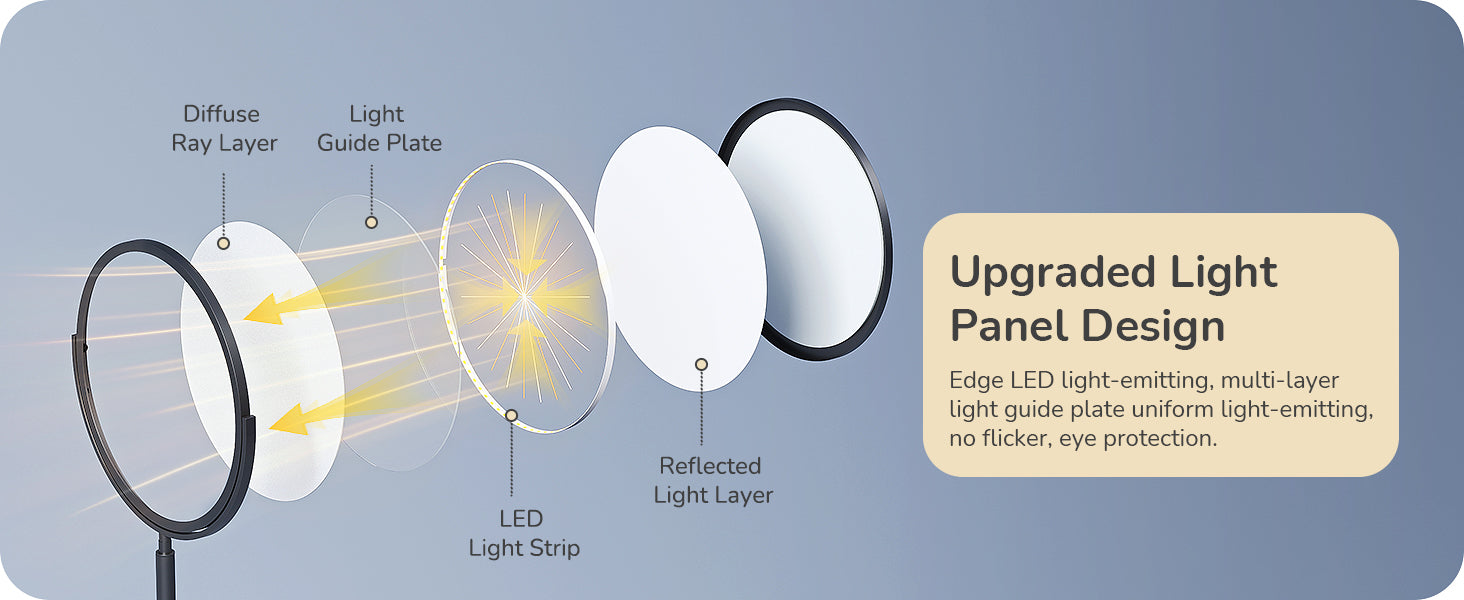 Diffuse Ray Layer

Light Guide Plate

LED Light Strip

Reflected Light Layer

Upgraded Light Panel Design

Edge LED light-emitting, multi-layer light guide plate uniform light-emitting, no flicker, eye protection.